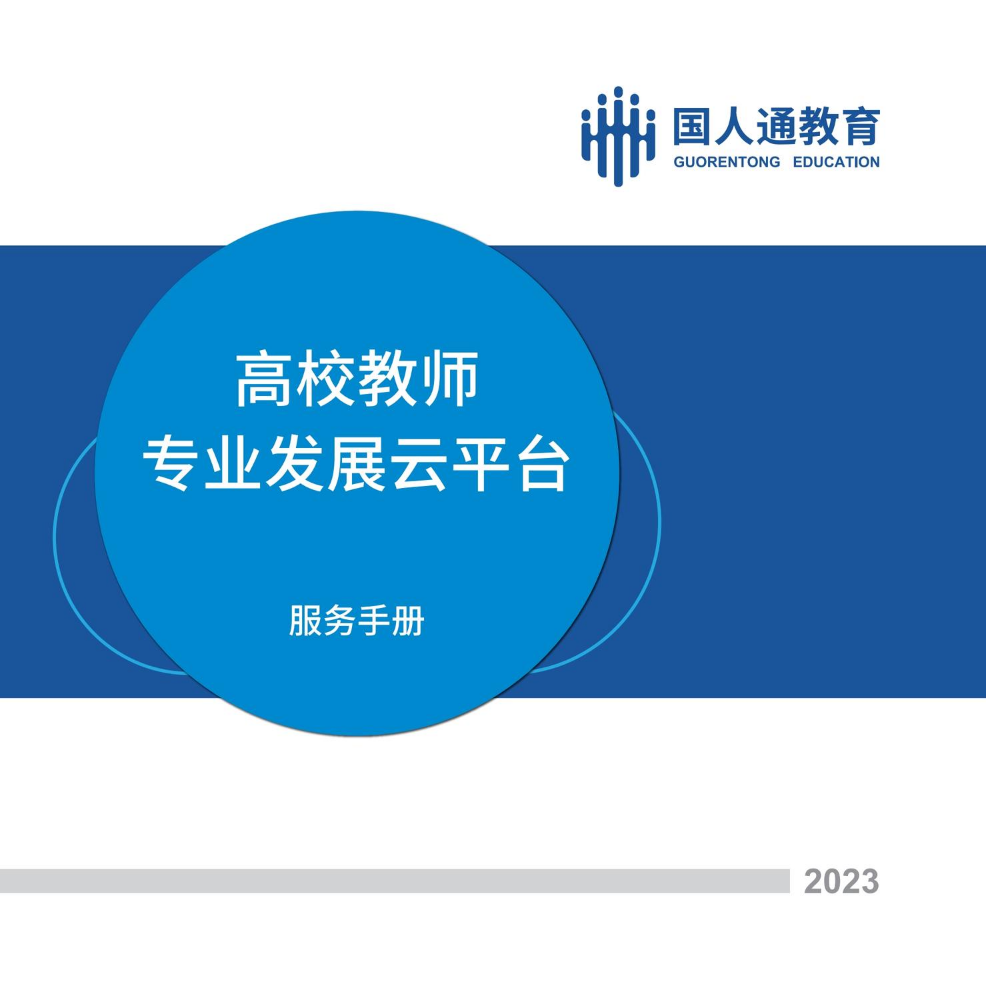 国人通教育
GUORENTONG EDUCATION

高校教师
专业发展云平台

服务手册

2023